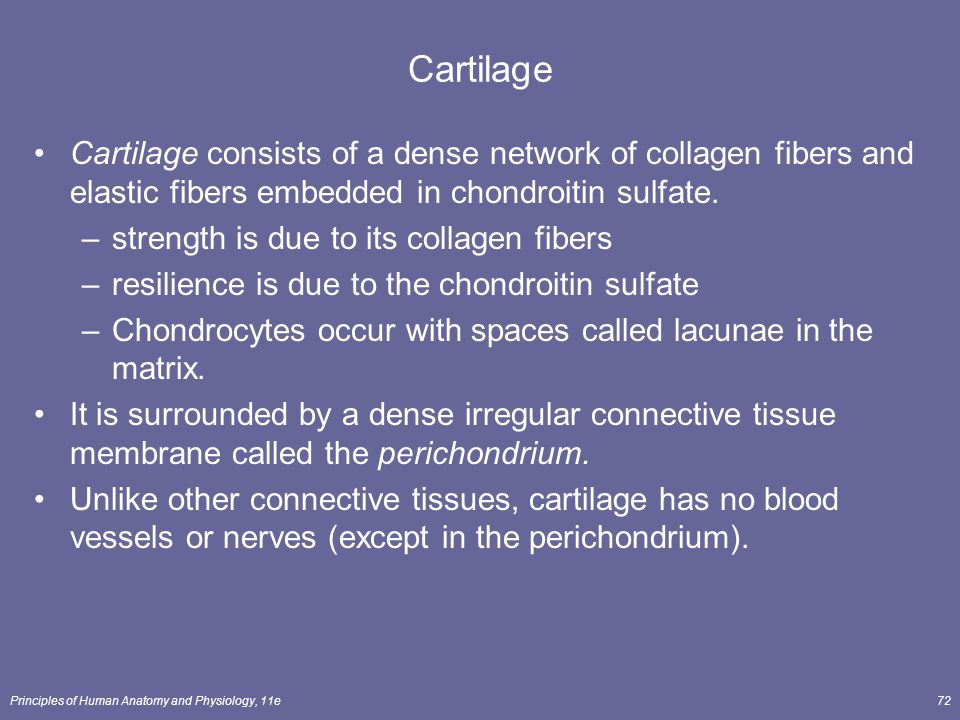 Cartilage

• Cartilage consists of a dense network of collagen fibers and elastic fibers embedded in chondroitin sulfate.
– strength is due to its collagen fibers
– resilience is due to the chondroitin sulfate
– Chondrocytes occur with spaces called lacunae in the matrix.
• It is surrounded by a dense irregular connective tissue membrane called the perichondrium.
• Unlike other connective tissues, cartilage has no blood vessels or nerves (except in the perichondrium).

Principles of Human Anatomy and Physiology, 11e

72